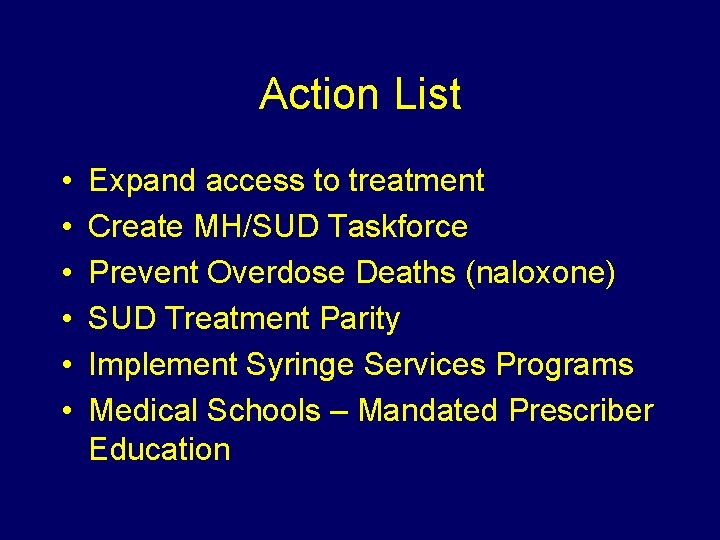 Action List

• Expand access to treatment
• Create MH/SUD Taskforce
• Prevent Overdose Deaths (naloxone)
• SUD Treatment Parity
• Implement Syringe Services Programs
• Medical Schools – Mandated Prescriber Education